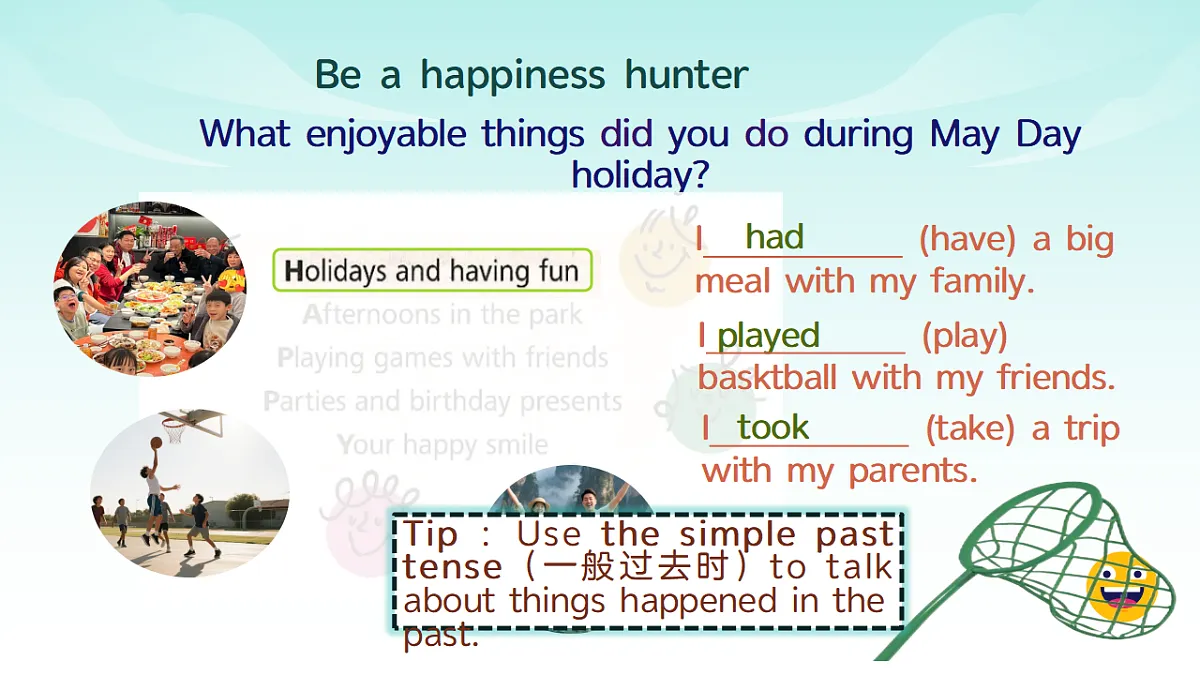 Be a happiness hunter

What enjoyable things did you do during May Day holiday?

Holidays and having fun

Afternoons in the park

Playing games with friends

Parties and birthday presents

Your happy smile

I had (have) a big meal with my family.

I played (play) basktball with my friends.

I took (take) a trip with my parents.

Tip : Use the simple past tense（一般过去时）to talk about things happened in the past.